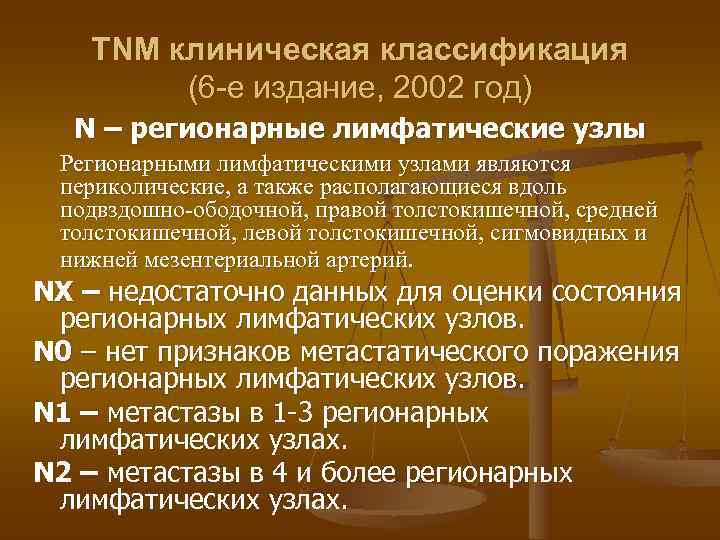 TNM клиническая классификация (6-е издание, 2002 год)

N – регионарные лимфатические узлы

Регионарными лимфатическими узлами являются периколические, а также располагающиеся вдоль подвздошно-ободочной, правой толстокишечной, средней толстокишечной, левой толстокишечной, сигмовидных и нижней мезентериальной артерий.

NX – недостаточно данных для оценки состояния регионарных лимфатических узлов.

N0 – нет признаков метастатического поражения регионарных лимфатических узлов.

N1 – метастазы в 1-3 регионарных лимфатических узлах.

N2 – метастазы в 4 и более регионарных лимфатических узлах.